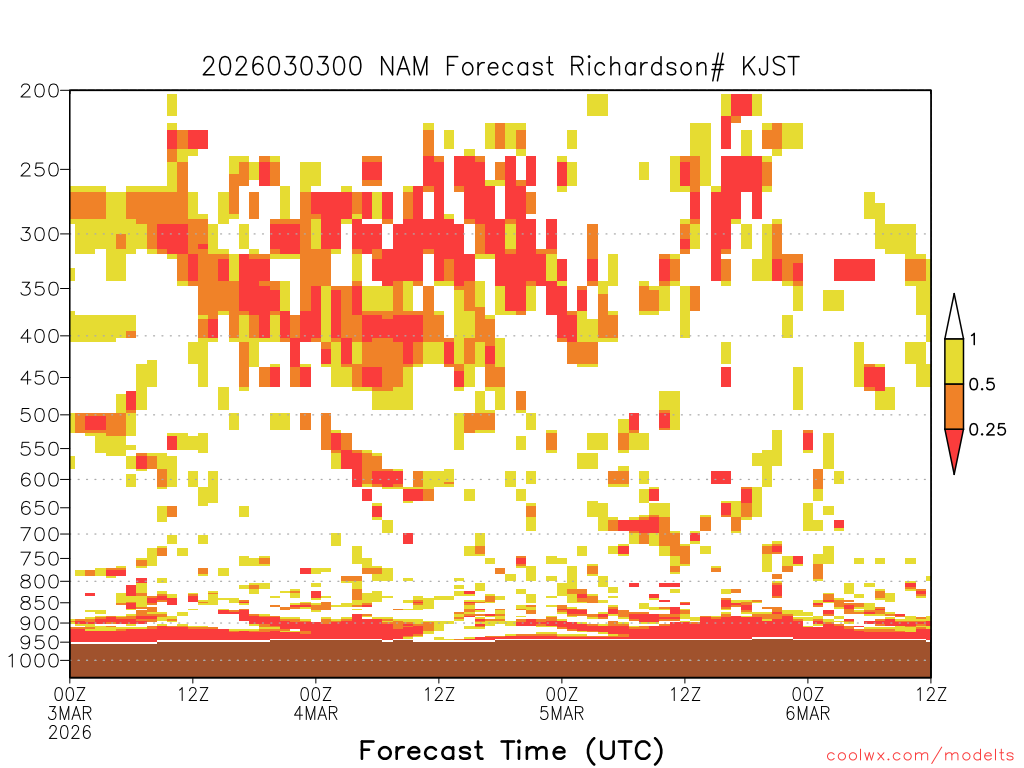 2026030300 NAM Forecast Richardson# KJST

200
250
300
350
400
450
500
550
600
650
700
750
800
850
900
950
1000

1
0.5
0.25

00Z
3MAR
2026
12Z
00Z
4MAR
12Z
00Z
5MAR
12Z
00Z
6MAR
12Z

Forecast Time (UTC)

coolwx.com/modelts